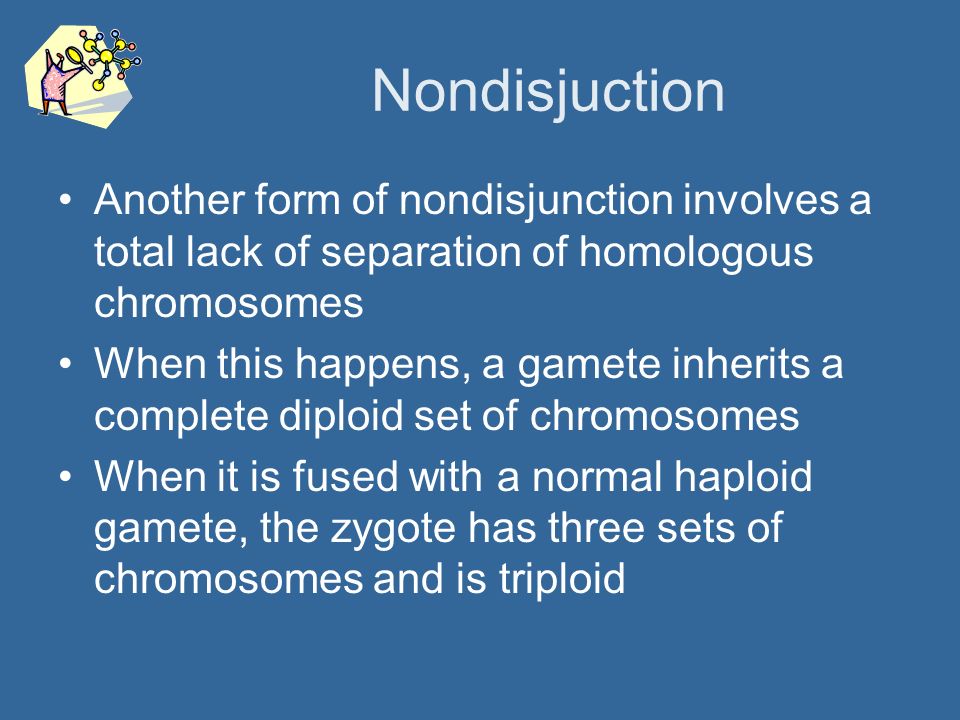 Nondisjuction

• Another form of nondisjunction involves a total lack of separation of homologous chromosomes

• When this happens, a gamete inherits a complete diploid set of chromosomes

• When it is fused with a normal haploid gamete, the zygote has three sets of chromosomes and is triploid